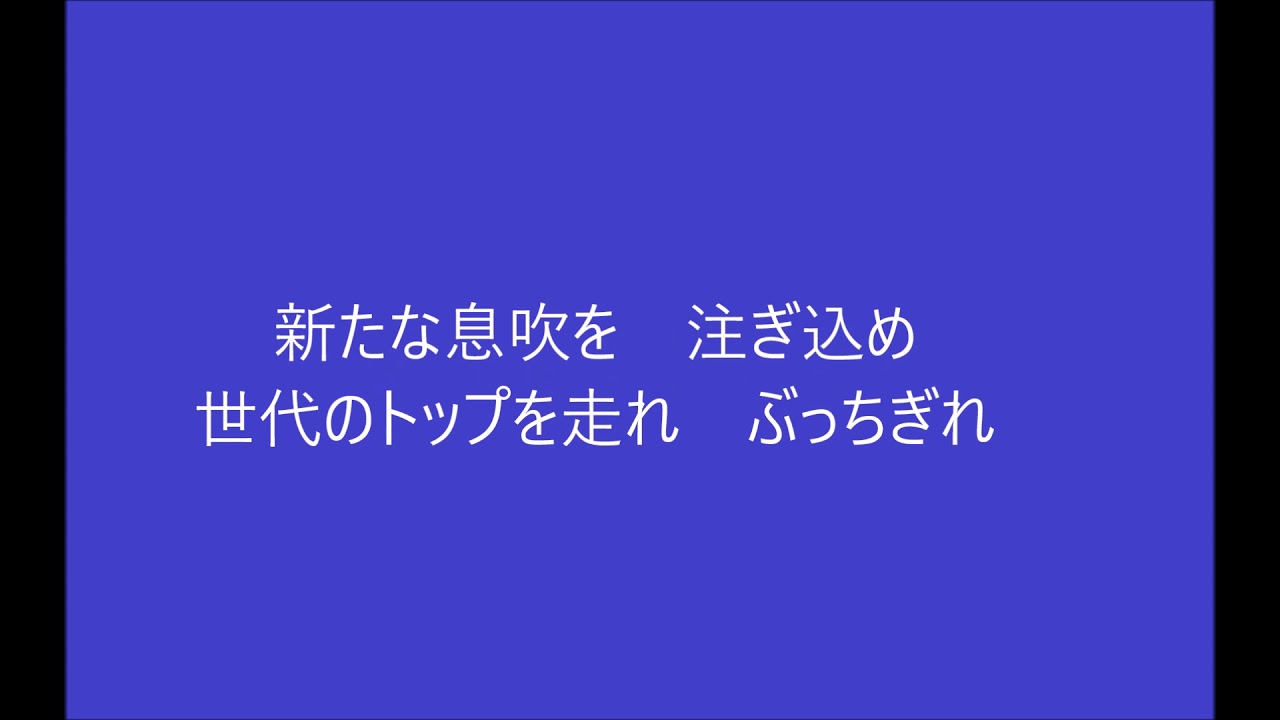 新たな息吹を　注ぎ込め
世代のトップを走れ　ぶっちぎれ